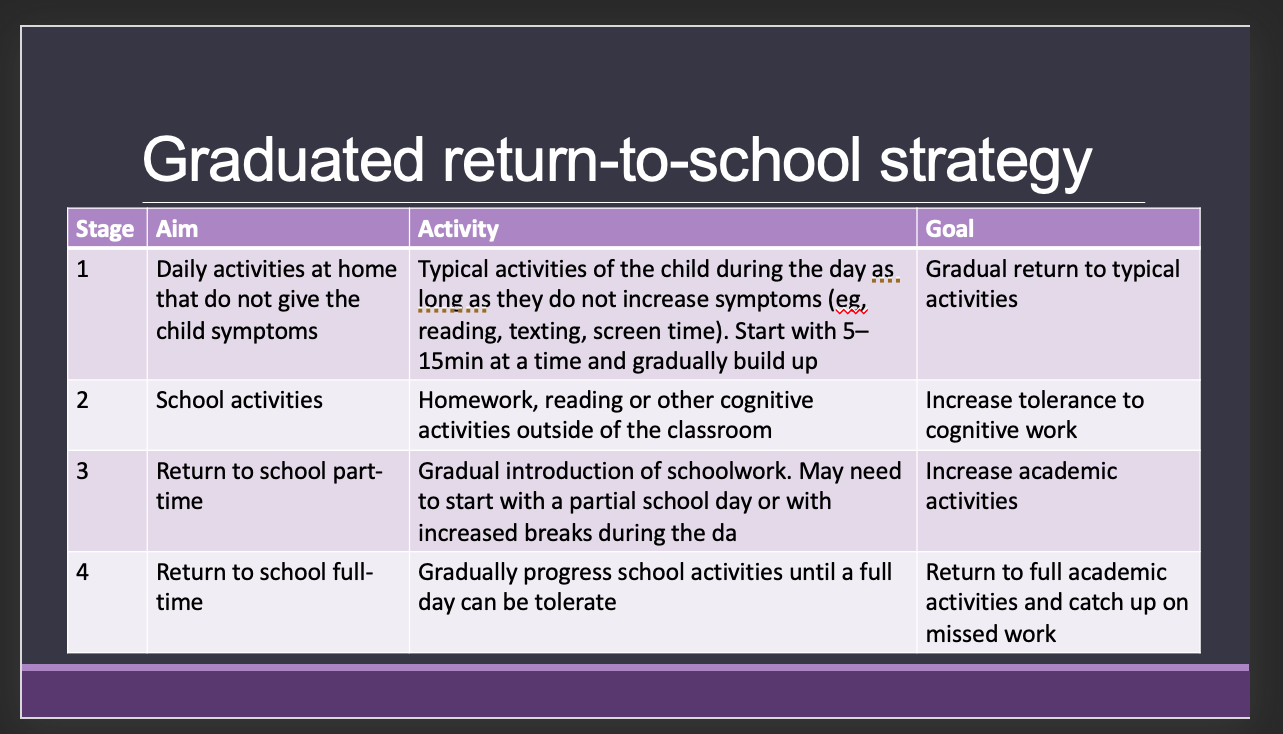 Graduated return-to-school strategy

| Stage | Aim | Activity | Goal |
|---|---|---|---|
| 1 | Daily activities at home that do not give the child symptoms | Typical activities of the child during the day as long as they do not increase symptoms (eg, reading, texting, screen time). Start with 5–15min at a time and gradually build up | Gradual return to typical activities |
| 2 | School activities | Homework, reading or other cognitive activities outside of the classroom | Increase tolerance to cognitive work |
| 3 | Return to school part-time | Gradual introduction of schoolwork. May need to start with a partial school day or with increased breaks during the da | Increase academic activities |
| 4 | Return to school full-time | Gradually progress school activities until a full day can be tolerate | Return to full academic activities and catch up on missed work |